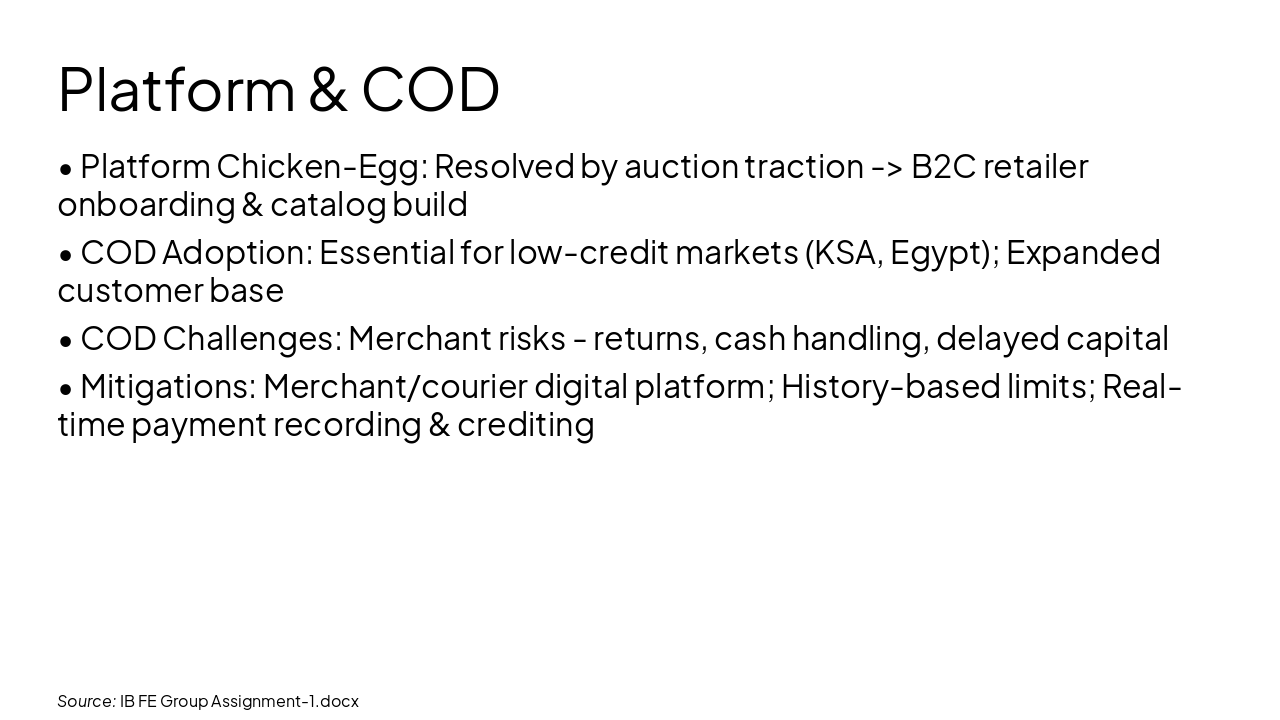 Platform & COD

• Platform Chicken-Egg: Resolved by auction traction -> B2C retailer onboarding & catalog build

• COD Adoption: Essential for low-credit markets (KSA, Egypt); Expanded customer base

• COD Challenges: Merchant risks - returns, cash handling, delayed capital

• Mitigations: Merchant/courier digital platform; History-based limits; Real-time payment recording & crediting

Source: IB FE Group Assignment-1.docx